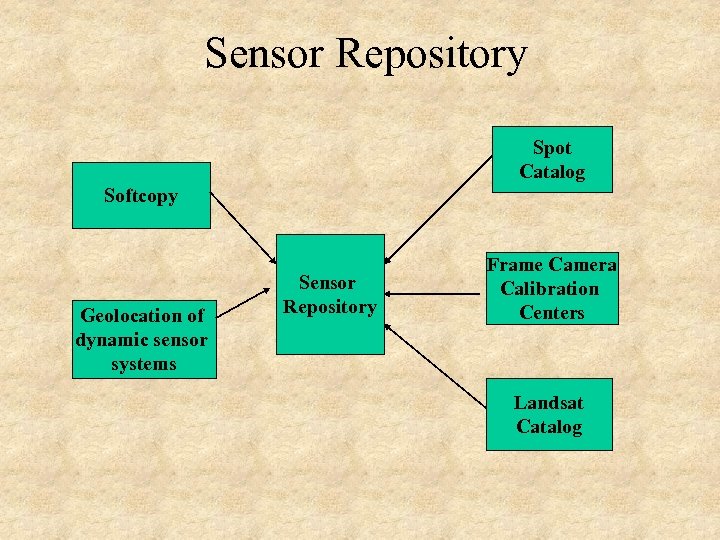 Sensor Repository

Softcopy

Geolocation of dynamic sensor systems

Sensor Repository

Spot Catalog

Frame Camera Calibration Centers

Landsat Catalog